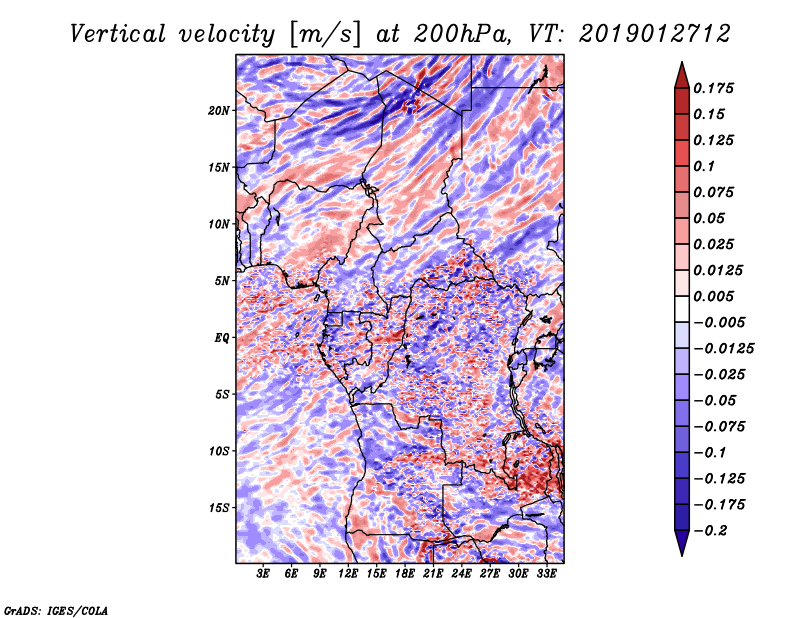 Vertical velocity [m/s] at 200hPa, VT: 2019012712

20N
15N
10N
5N
EQ
5S
10S
15S

3E 6E 9E 12E 15E 18E 21E 24E 27E 30E 33E

0.175
0.15
0.125
0.1
0.075
0.05
0.025
0.0125
0.005
−0.005
−0.0125
−0.025
−0.05
−0.075
−0.1
−0.125
−0.175
−0.2

GrADS: IGES/COLA